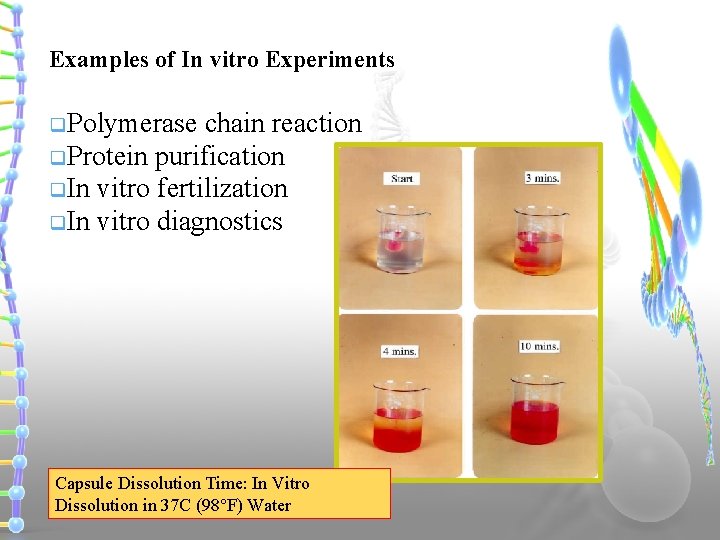 Examples of In vitro Experiments

❑Polymerase chain reaction
❑Protein purification
❑In vitro fertilization
❑In vitro diagnostics

Start

3 mins.

4 mins.

10 mins.

Capsule Dissolution Time: In Vitro Dissolution in 37C (98°F) Water